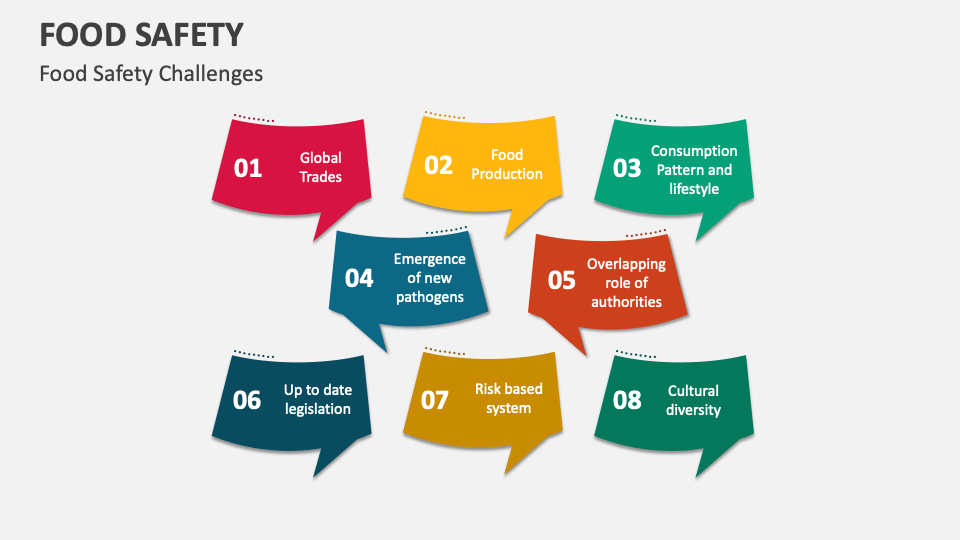 FOOD SAFETY

Food Safety Challenges

01 Global Trades

02 Food Production

03 Consumption Pattern and lifestyle

04 Emergence of new pathogens

05 Overlapping role of authorities

06 Up to date legislation

07 Risk based system

08 Cultural diversity